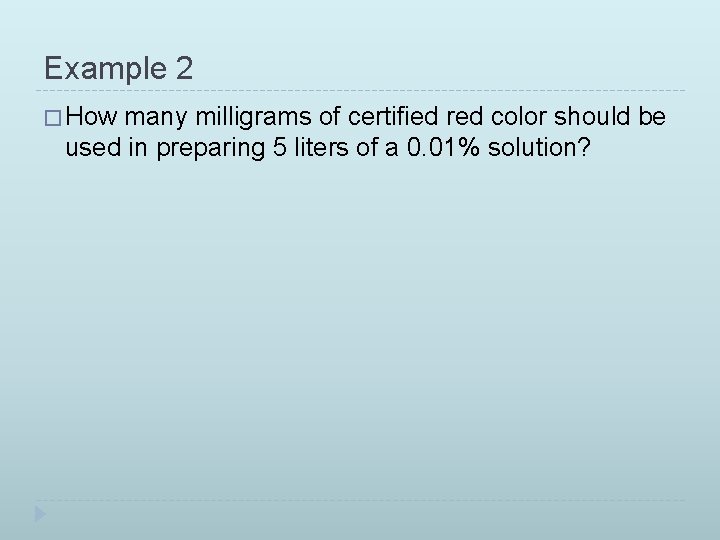 Example 2

How many milligrams of certified red color should be used in preparing 5 liters of a 0.01% solution?